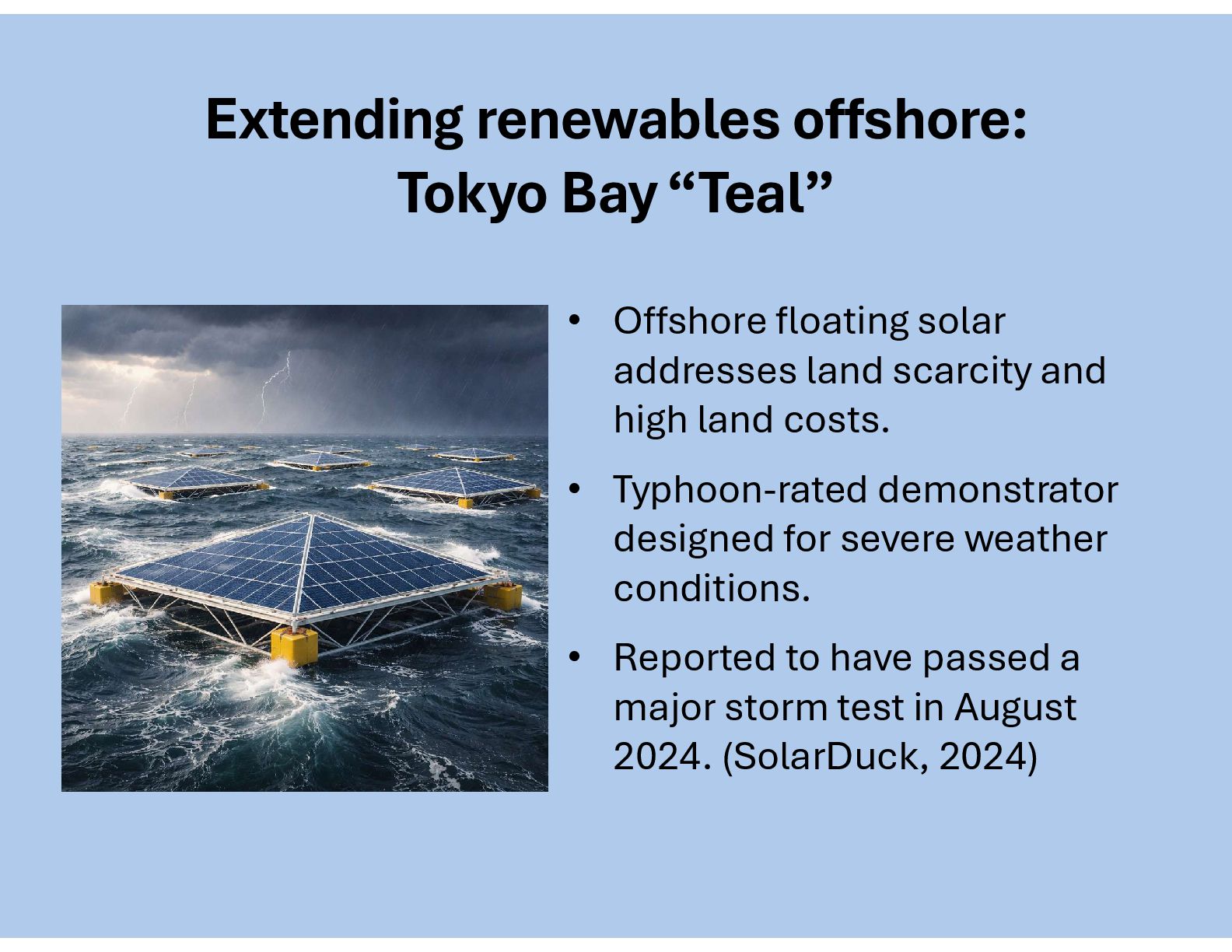 Extending renewables offshore: Tokyo Bay “Teal”

• Offshore floating solar addresses land scarcity and high land costs.

• Typhoon-rated demonstrator designed for severe weather conditions.

• Reported to have passed a major storm test in August 2024. (SolarDuck, 2024)